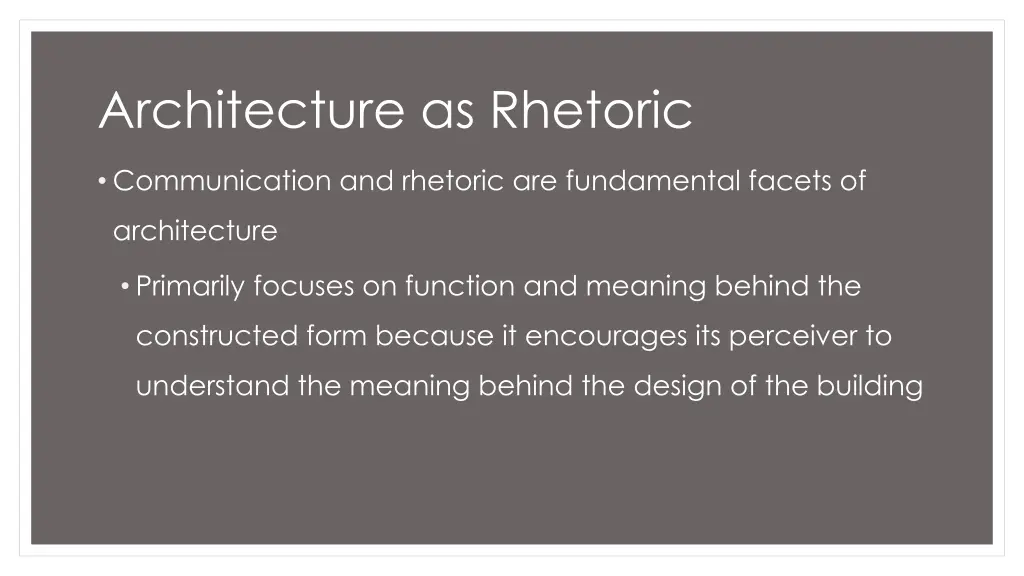 Architecture as Rhetoric

• Communication and rhetoric are fundamental facets of architecture

• Primarily focuses on function and meaning behind the constructed form because it encourages its perceiver to understand the meaning behind the design of the building